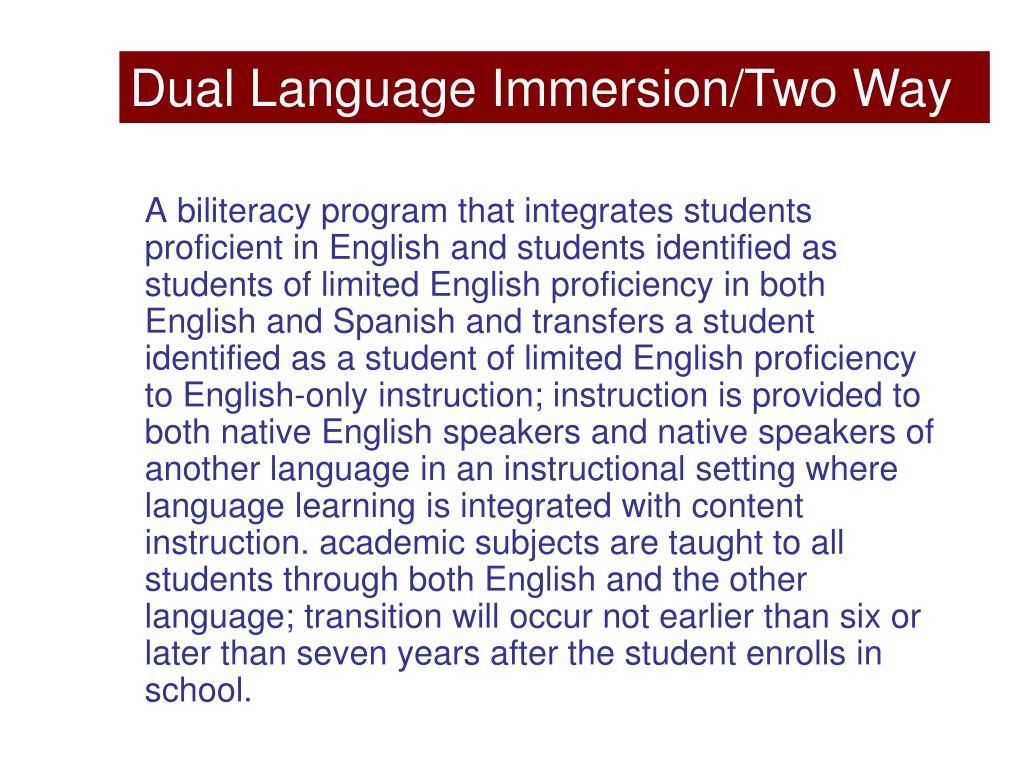 Dual Language Immersion/Two Way

A biliteracy program that integrates students proficient in English and students identified as students of limited English proficiency in both English and Spanish and transfers a student identified as a student of limited English proficiency to English-only instruction; instruction is provided to both native English speakers and native speakers of another language in an instructional setting where language learning is integrated with content instruction. academic subjects are taught to all students through both English and the other language; transition will occur not earlier than six or later than seven years after the student enrolls in school.